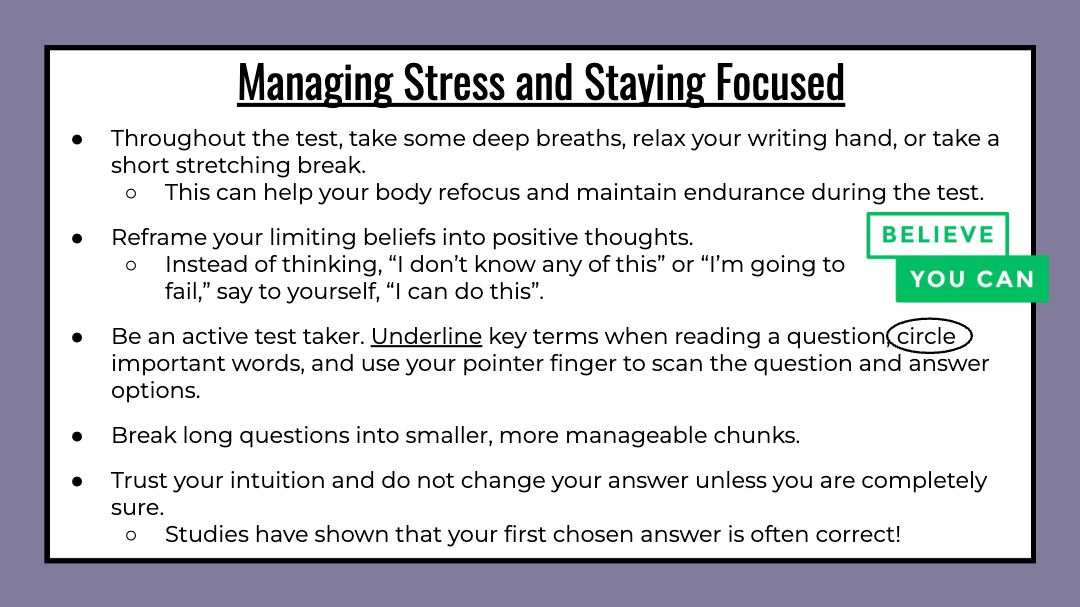 Managing Stress and Staying Focused

● Throughout the test, take some deep breaths, relax your writing hand, or take a short stretching break.
○ This can help your body refocus and maintain endurance during the test.

● Reframe your limiting beliefs into positive thoughts.
○ Instead of thinking, “I don’t know any of this” or “I’m going to fail,” say to yourself, “I can do this”.

BELIEVE
YOU CAN

● Be an active test taker. Underline key terms when reading a question, circle important words, and use your pointer finger to scan the question and answer options.

● Break long questions into smaller, more manageable chunks.

● Trust your intuition and do not change your answer unless you are completely sure.
○ Studies have shown that your first chosen answer is often correct!